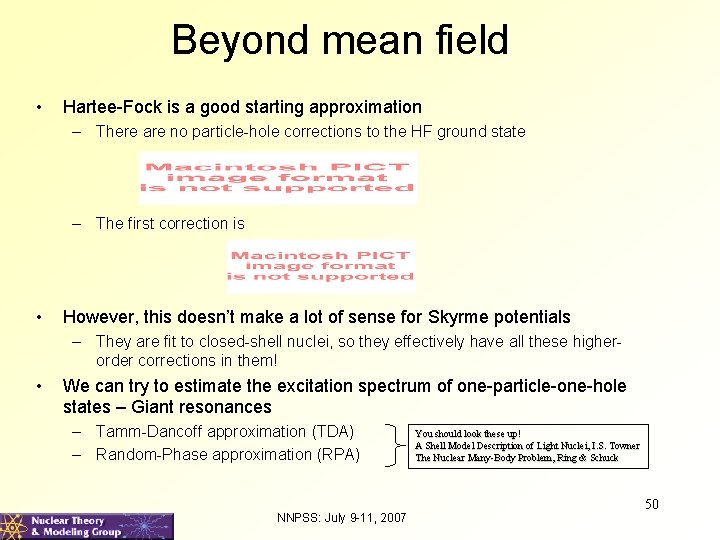 Beyond mean field

• Hartee-Fock is a good starting approximation
– There are no particle-hole corrections to the HF ground state

Macintosh PICT image format is not supported

– The first correction is

Macintosh PICT image format is not supported

• However, this doesn't make a lot of sense for Skyrme potentials
– They are fit to closed-shell nuclei, so they effectively have all these higher-order corrections in them!

• We can try to estimate the excitation spectrum of one-particle-one-hole states – Giant resonances
– Tamm-Dancoff approximation (TDA)
– Random-Phase approximation (RPA)

You should look these up!
A Shell Model Description of Light Nuclei, I.S. Towner
The Nuclear Many-Body Problem, Ring & Schuck

50

Nuclear Theory & Modeling Group

NNPSS: July 9-11, 2007